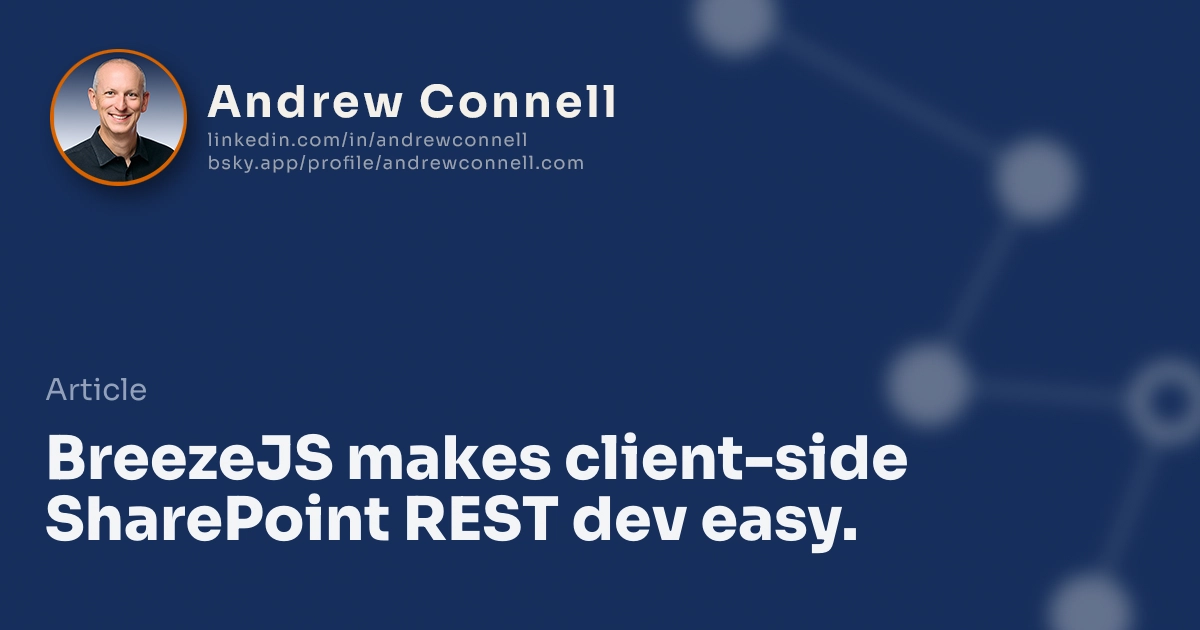 Andrew Connell
linkedin.com/in/andrewconnell
bsky.app/profile/andrewconnell.com

Article

BreezeJS makes client-side SharePoint REST dev easy.